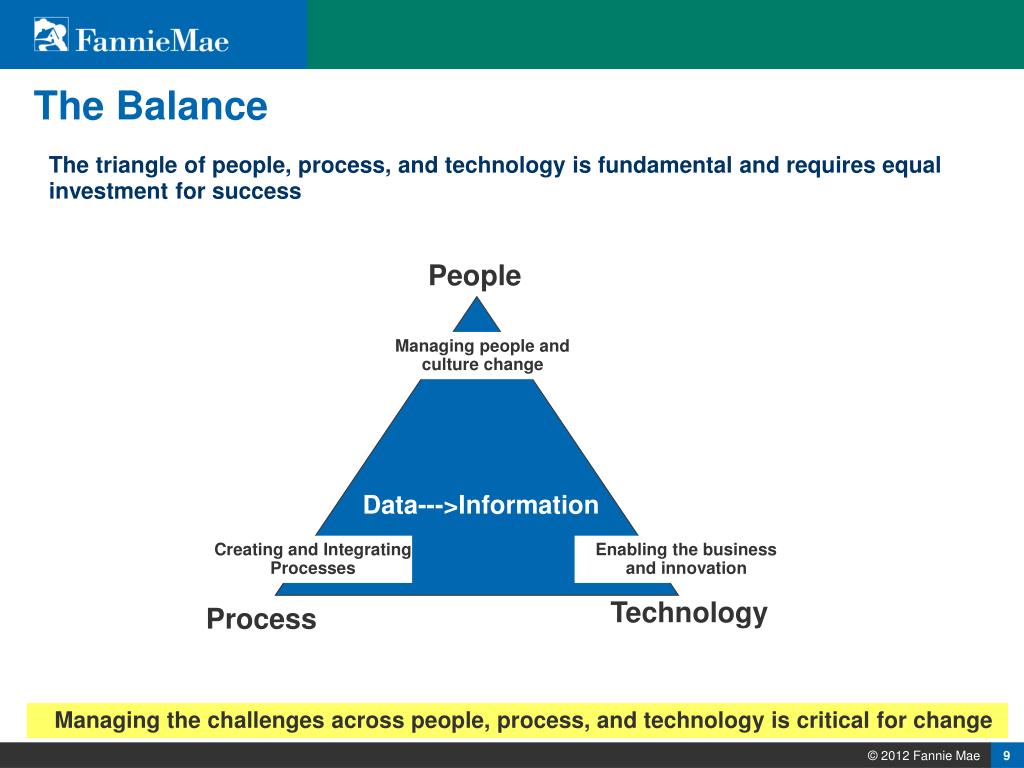 FannieMae

The Balance

The triangle of people, process, and technology is fundamental and requires equal investment for success

People

Managing people and culture change

Data--->Information

Creating and Integrating Processes

Enabling the business and innovation

Process

Technology

Managing the challenges across people, process, and technology is critical for change

© 2012 Fannie Mae 9